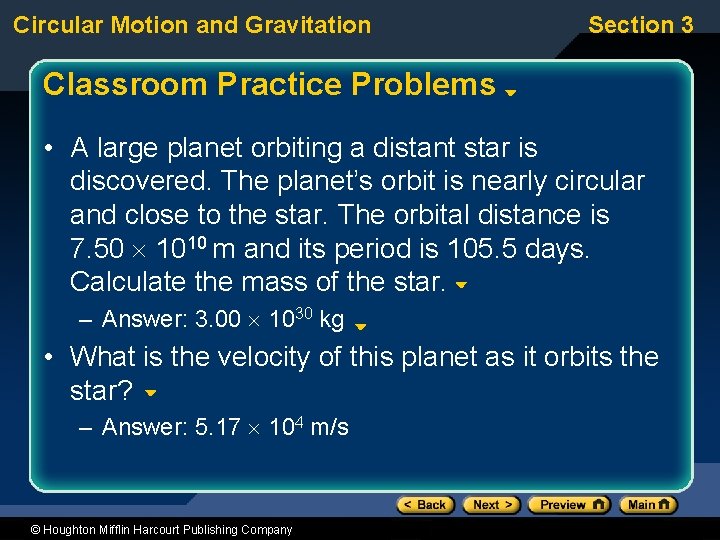 Circular Motion and Gravitation

Section 3

Classroom Practice Problems

• A large planet orbiting a distant star is discovered. The planet's orbit is nearly circular and close to the star. The orbital distance is $7.50 \times 10^{10}$ m and its period is 105.5 days. Calculate the mass of the star.

– Answer: $3.00 \times 10^{30}$ kg

• What is the velocity of this planet as it orbits the star?

– Answer: $5.17 \times 10^{4}$ m/s

< Back Next > Preview Main

© Houghton Mifflin Harcourt Publishing Company